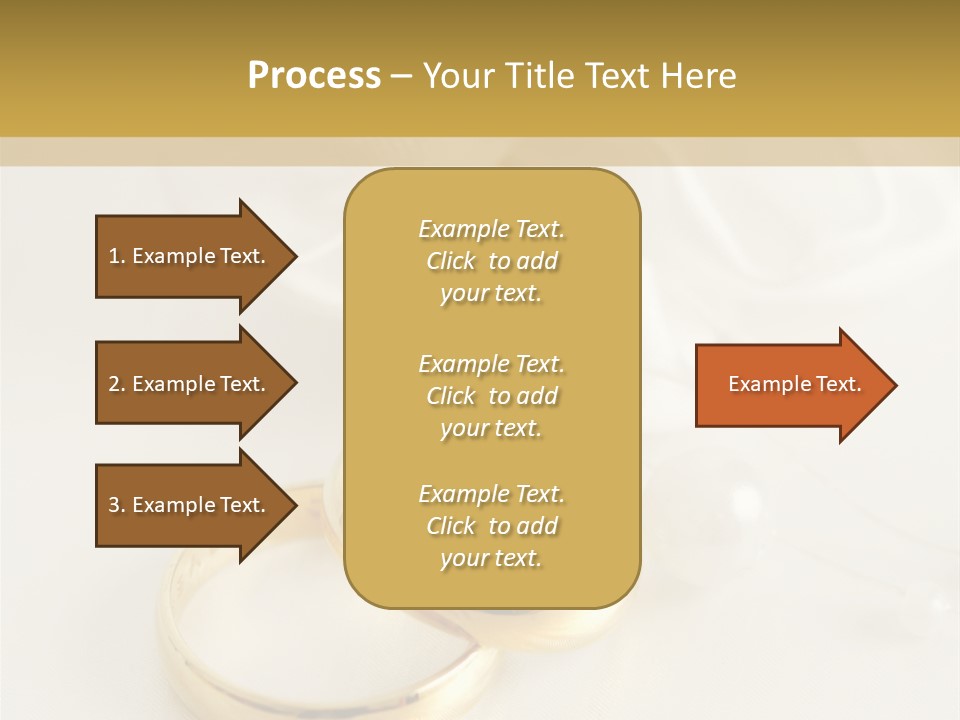 Process – Your Title Text Here

1. Example Text.

2. Example Text.

3. Example Text.

Example Text. Click to add your text.

Example Text. Click to add your text.

Example Text. Click to add your text.

Example Text.